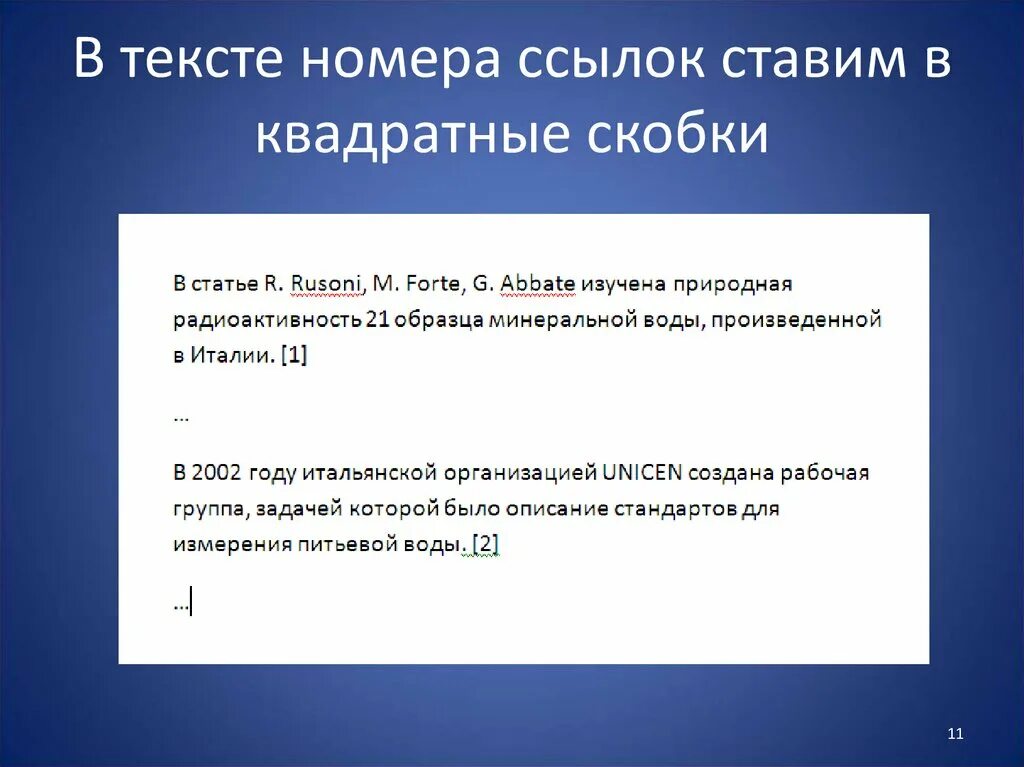 В тексте номера ссылок ставим в квадратные скобки

В статье R. Rusoni, M. Forte, G. Abbate изучена природная радиоактивность 21 образца минеральной воды, произведенной в Италии. [1]

…

В 2002 году итальянской организацией UNICEN создана рабочая группа, задачей которой было описание стандартов для измерения питьевой воды. [2]

…

11